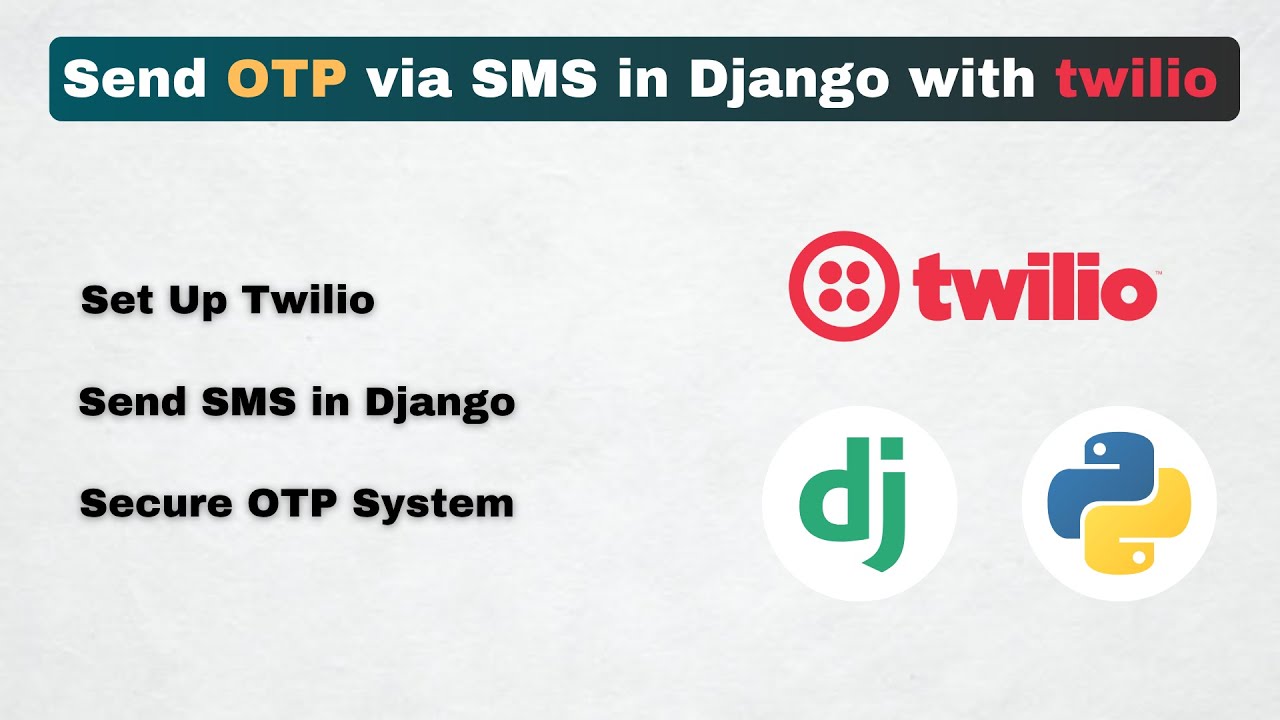 Send OTP via SMS in Django with twilio

Set Up Twilio

Send SMS in Django

Secure OTP System

twilio

dj